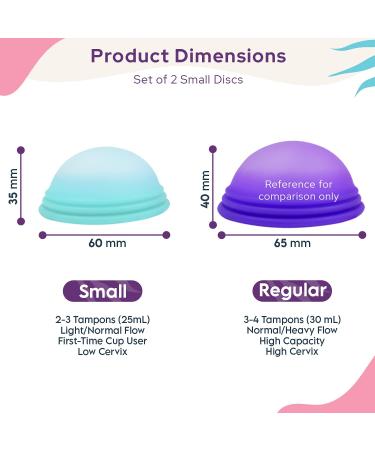 Product Dimensions
Set of 2 Small Discs

35 mm

60 mm

40 mm

Reference for comparison only

65 mm

Small

2-3 Tampons (25mL)
Light/Normal Flow
First-Time Cup User
Low Cervix

Regular

3-4 Tampons (30 mL)
Normal/Heavy Flow
High Capacity
High Cervix